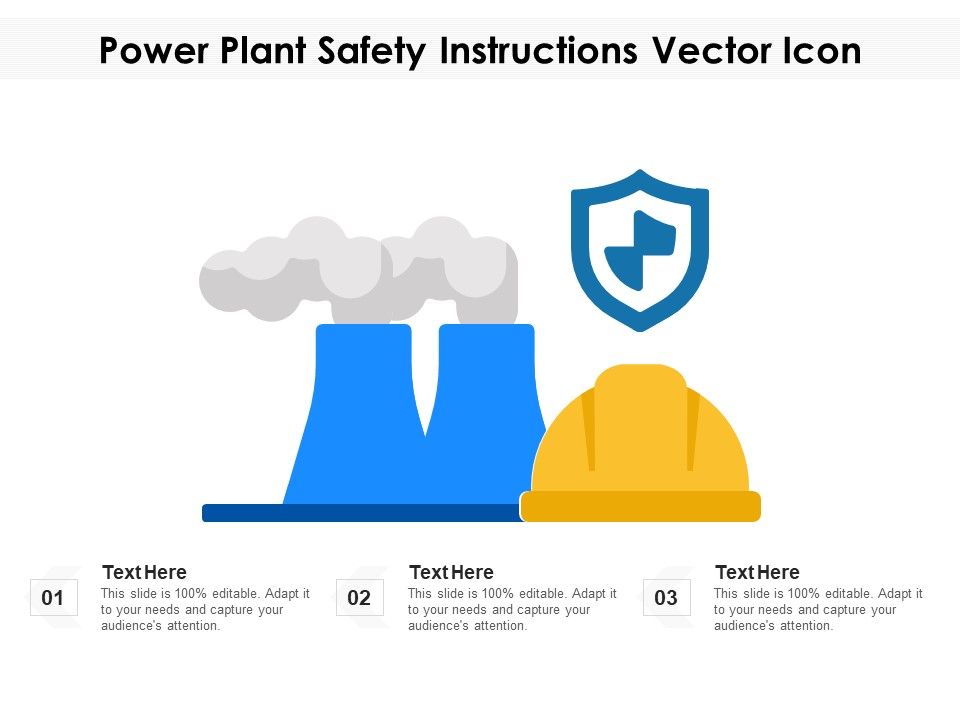 Power Plant Safety Instructions Vector Icon

01

Text Here

This slide is 100% editable. Adapt it to your needs and capture your audience's attention.

02

Text Here

This slide is 100% editable. Adapt it to your needs and capture your audience's attention.

03

Text Here

This slide is 100% editable. Adapt it to your needs and capture your audience's attention.